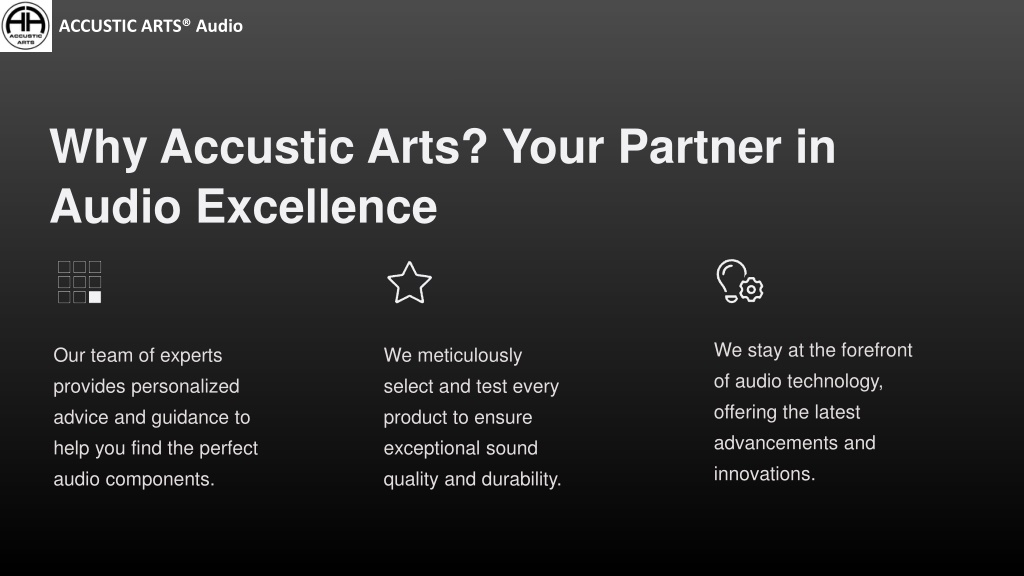 AA ACCUSTIC ARTS

ACCUSTIC ARTS® Audio

Why Accustic Arts? Your Partner in Audio Excellence

Our team of experts provides personalized advice and guidance to help you find the perfect audio components.

We meticulously select and test every product to ensure exceptional sound quality and durability.

We stay at the forefront of audio technology, offering the latest advancements and innovations.